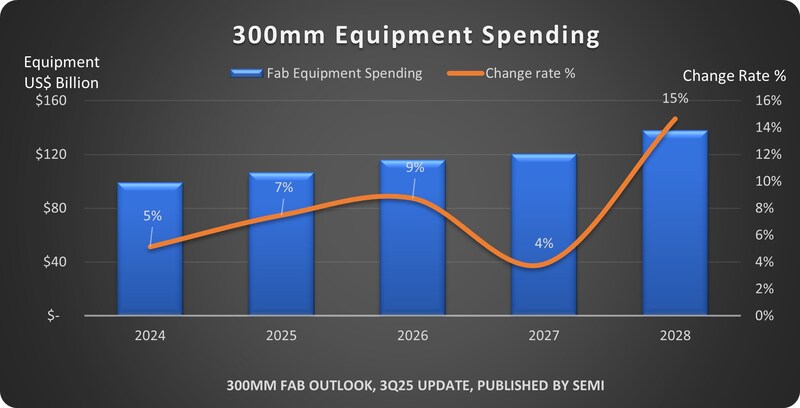 300mm Equipment Spending

Equipment US$ Billion

Fab Equipment Spending
Change rate %

Change Rate %

$160
$120
$80
$40
$-

16%
14%
12%
10%
8%
6%
4%
2%
0%

5%
7%
9%
4%
15%

2024
2025
2026
2027
2028

300MM FAB OUTLOOK, 3Q25 UPDATE, PUBLISHED BY SEMI